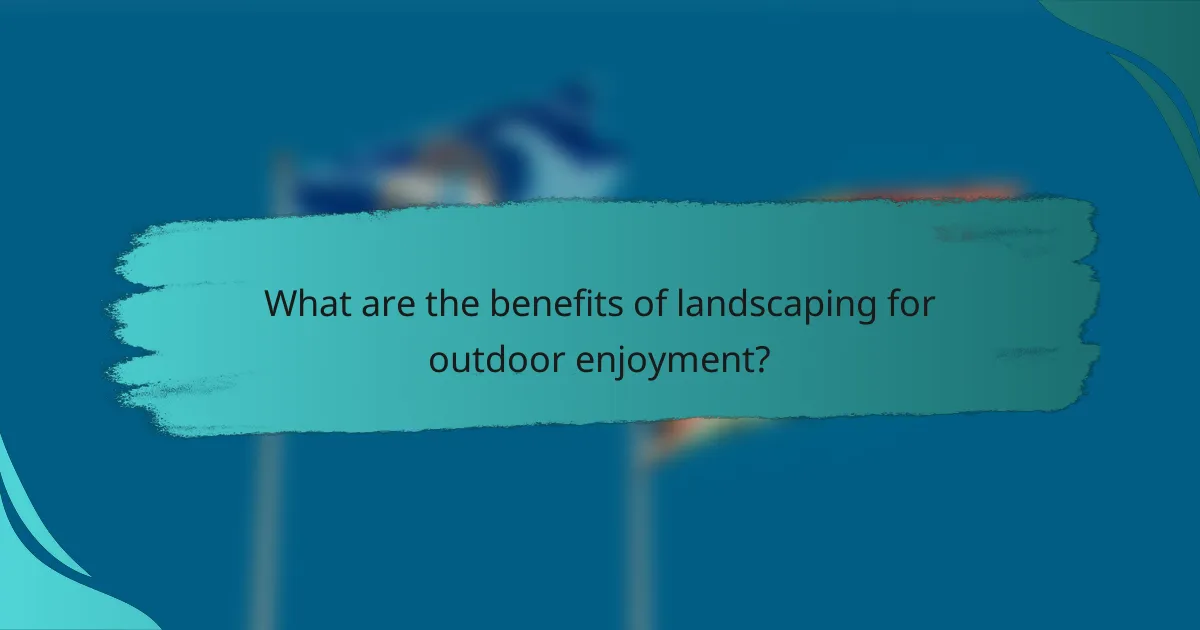 What are the benefits of landscaping for outdoor enjoyment?